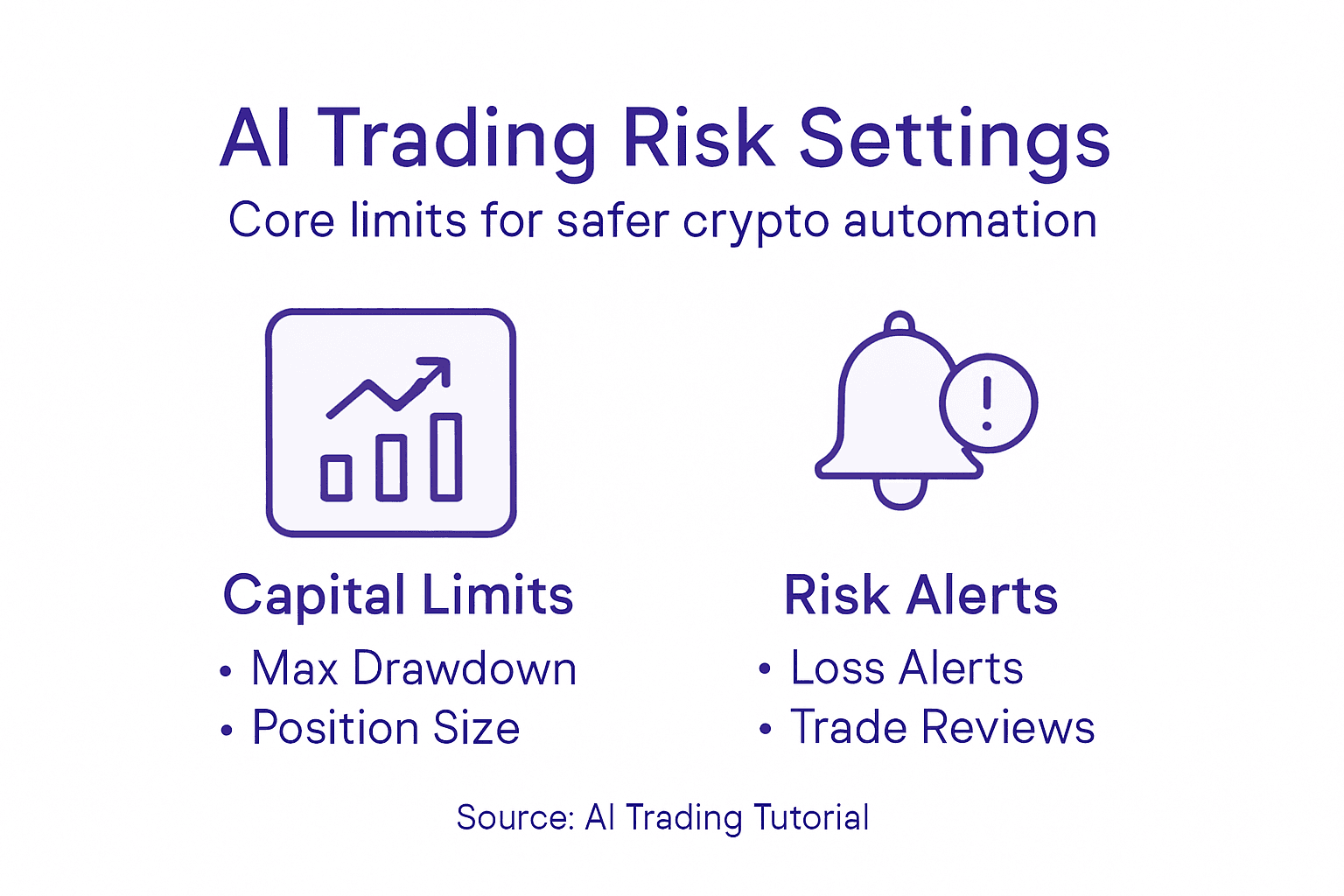 AI Trading Risk Settings
Core limits for safer crypto automation

Capital Limits
• Max Drawdown
• Position Size

Risk Alerts
• Loss Alerts
• Trade Reviews

Source: AI Trading Tutorial